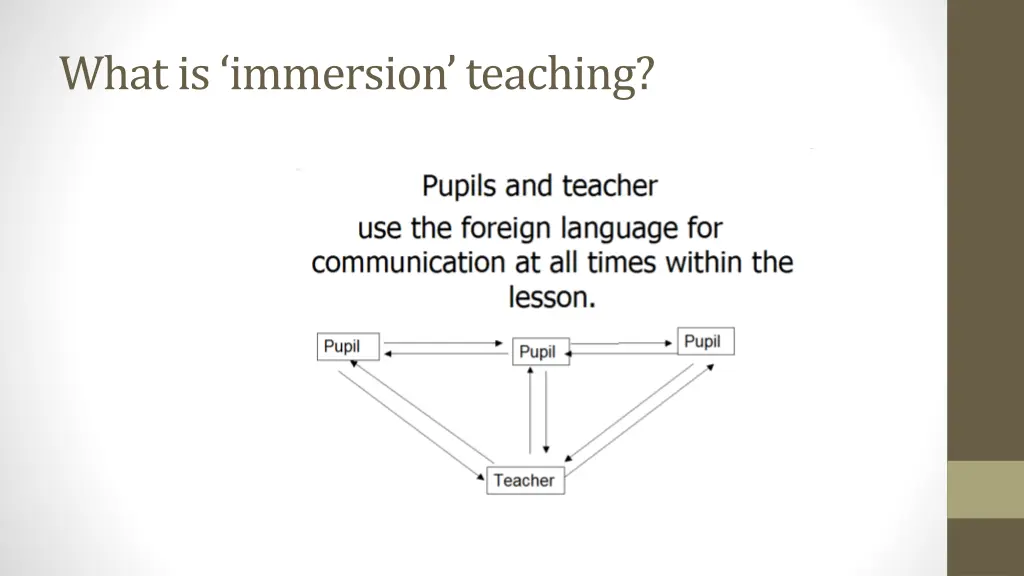 What is ‘immersion’ teaching?

Pupils and teacher
use the foreign language for communication at all times within the lesson.

Pupil
Pupil
Pupil
Teacher